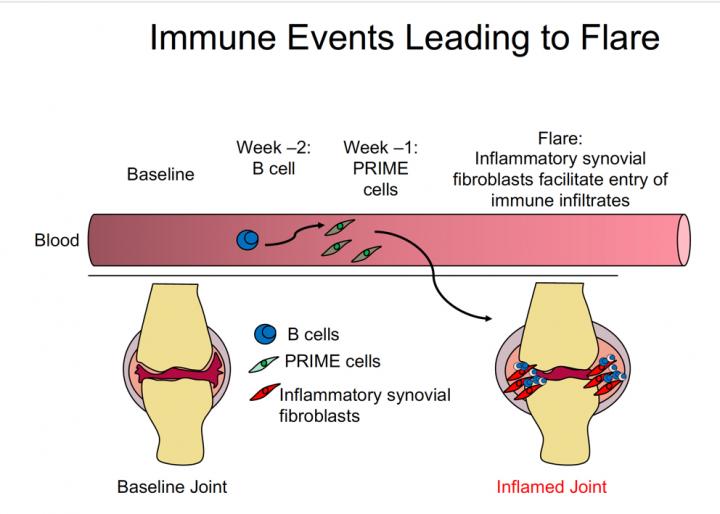 Immune Events Leading to Flare

Baseline

Week –2: B cell

Week –1: PRIME cells

Flare: Inflammatory synovial fibroblasts facilitate entry of immune infiltrates

Blood

B cells

PRIME cells

Inflammatory synovial fibroblasts

Baseline Joint

Inflamed Joint